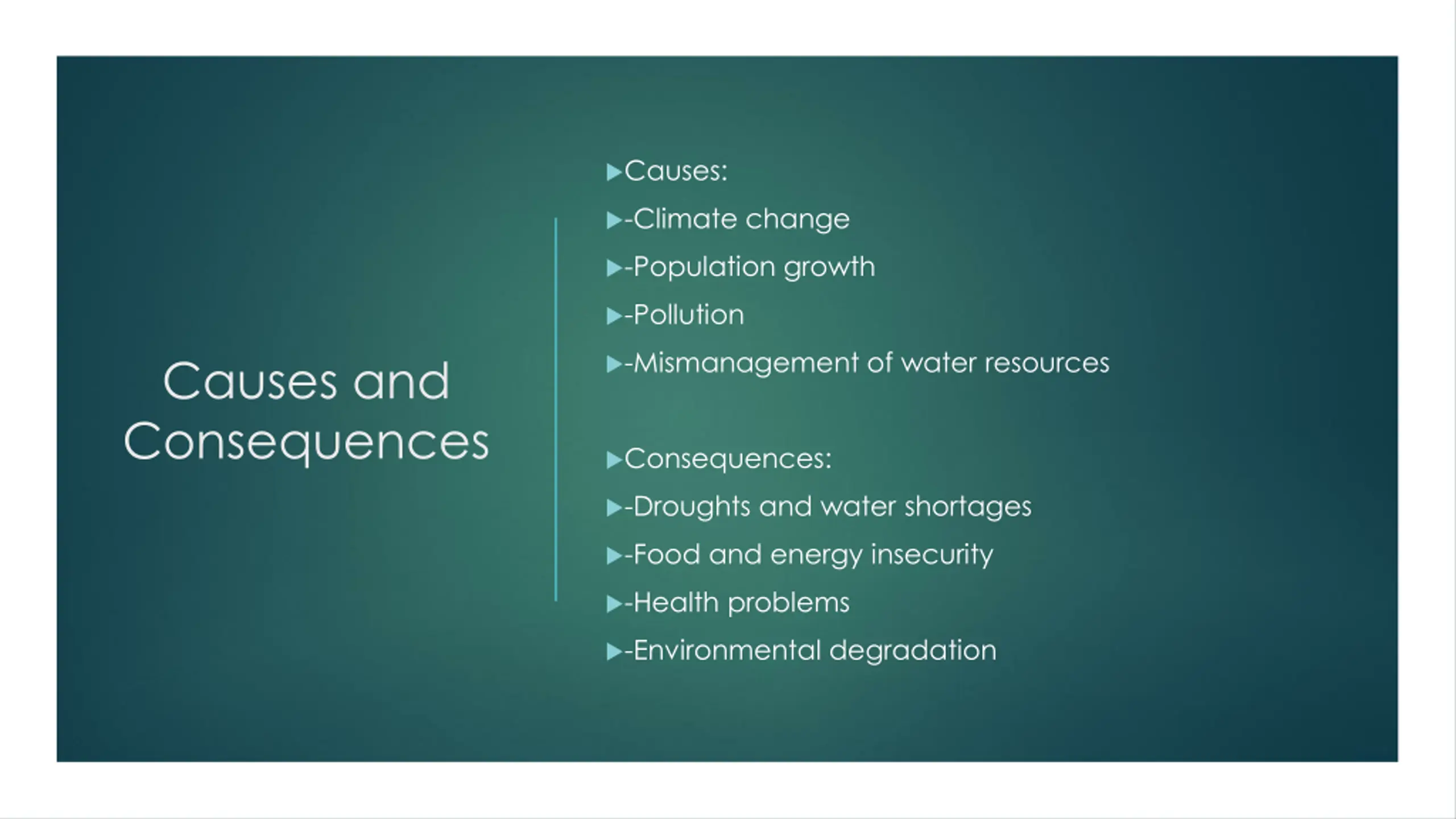 Causes and Consequences

▶Causes:

▶-Climate change

▶-Population growth

▶-Pollution

▶-Mismanagement of water resources

▶Consequences:

▶-Droughts and water shortages

▶-Food and energy insecurity

▶-Health problems

▶-Environmental degradation